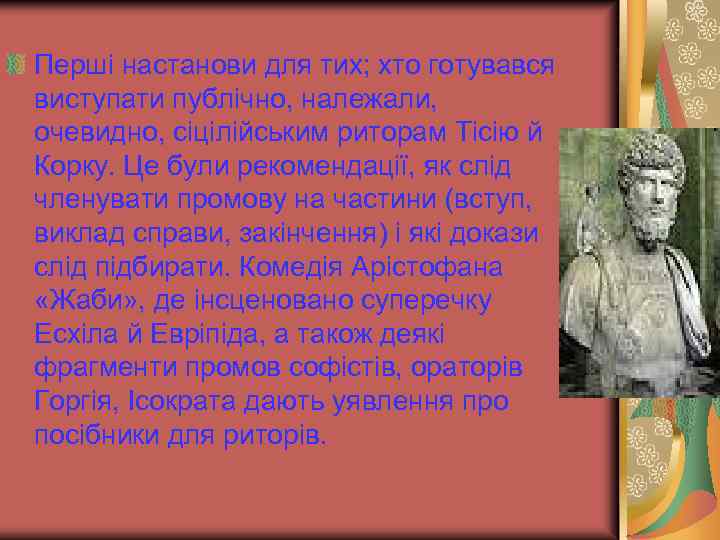 Перші настанови для тих; хто готувався виступати публічно, належали, очевидно, сіцілійським риторам Тісію й Корку. Це були рекомендації, як слід членувати промову на частини (вступ, виклад справи, закінчення) і які докази слід підбирати. Комедія Арістофана «Жаби», де інсценовано суперечку Есхіла й Евріпіда, а також деякі фрагменти промов софістів, ораторів Горгія, Ісократа дають уявлення про посібники для риторів.